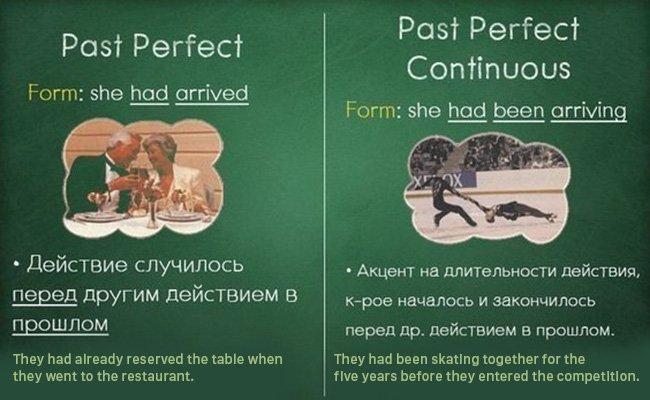 Past Perfect

Form: she had arrived

• Действие случилось перед другим действием в прошлом

They had already reserved the table when they went to the restaurant.

Past Perfect Continuous

Form: she had been arriving

XEROX

• Акцент на длительности действия, к-рое началось и закончилось перед др. действием в прошлом.

They had been skating together for the five years before they entered the competition.